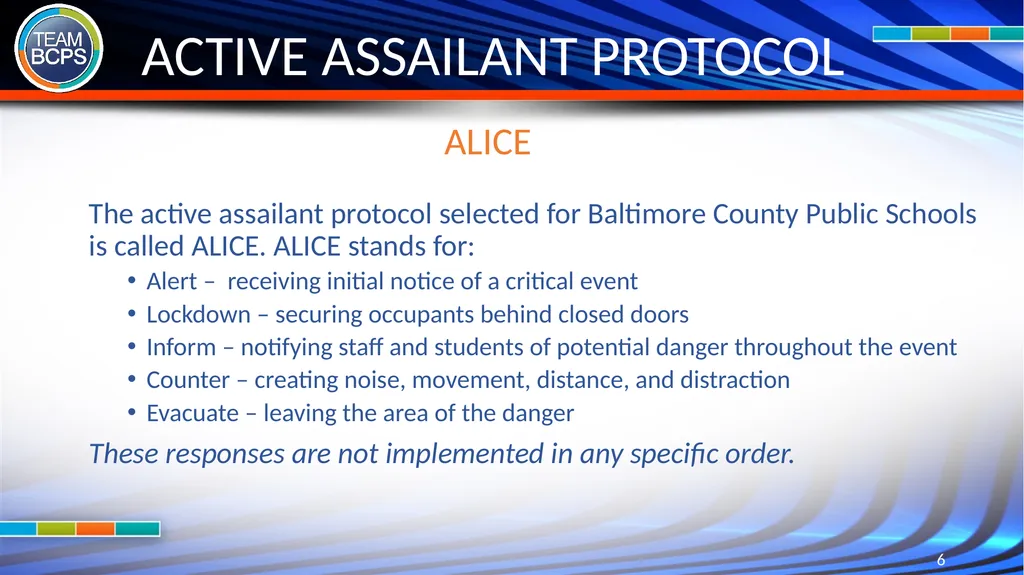 TEAM BCPS

ACTIVE ASSAILANT PROTOCOL

ALICE

The active assailant protocol selected for Baltimore County Public Schools is called ALICE. ALICE stands for:

• Alert – receiving initial notice of a critical event
• Lockdown – securing occupants behind closed doors
• Inform – notifying staff and students of potential danger throughout the event
• Counter – creating noise, movement, distance, and distraction
• Evacuate – leaving the area of the danger

These responses are not implemented in any specific order.

6